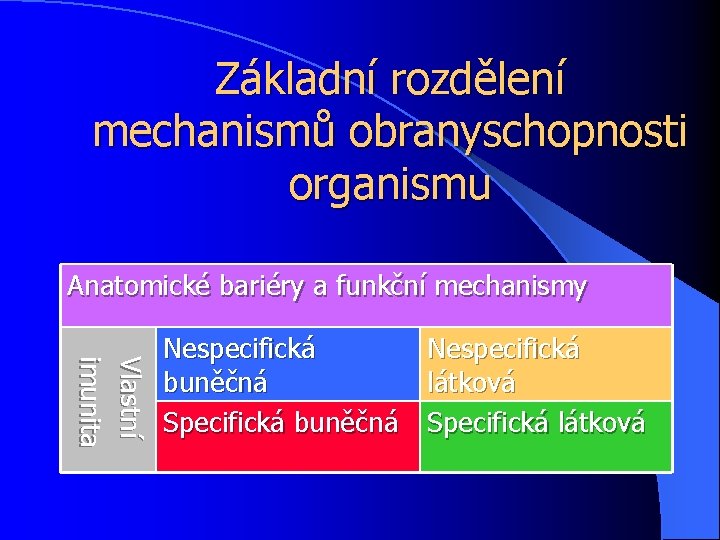 Základní rozdělení mechanismů obranyschopnosti organismu

| Anatomické bariéry a funkční mechanismy | | |
|---|---|---|
| Vlastní imunita | Nespecifická buněčná | Nespecifická látková |
| | Specifická buněčná | Specifická látková |